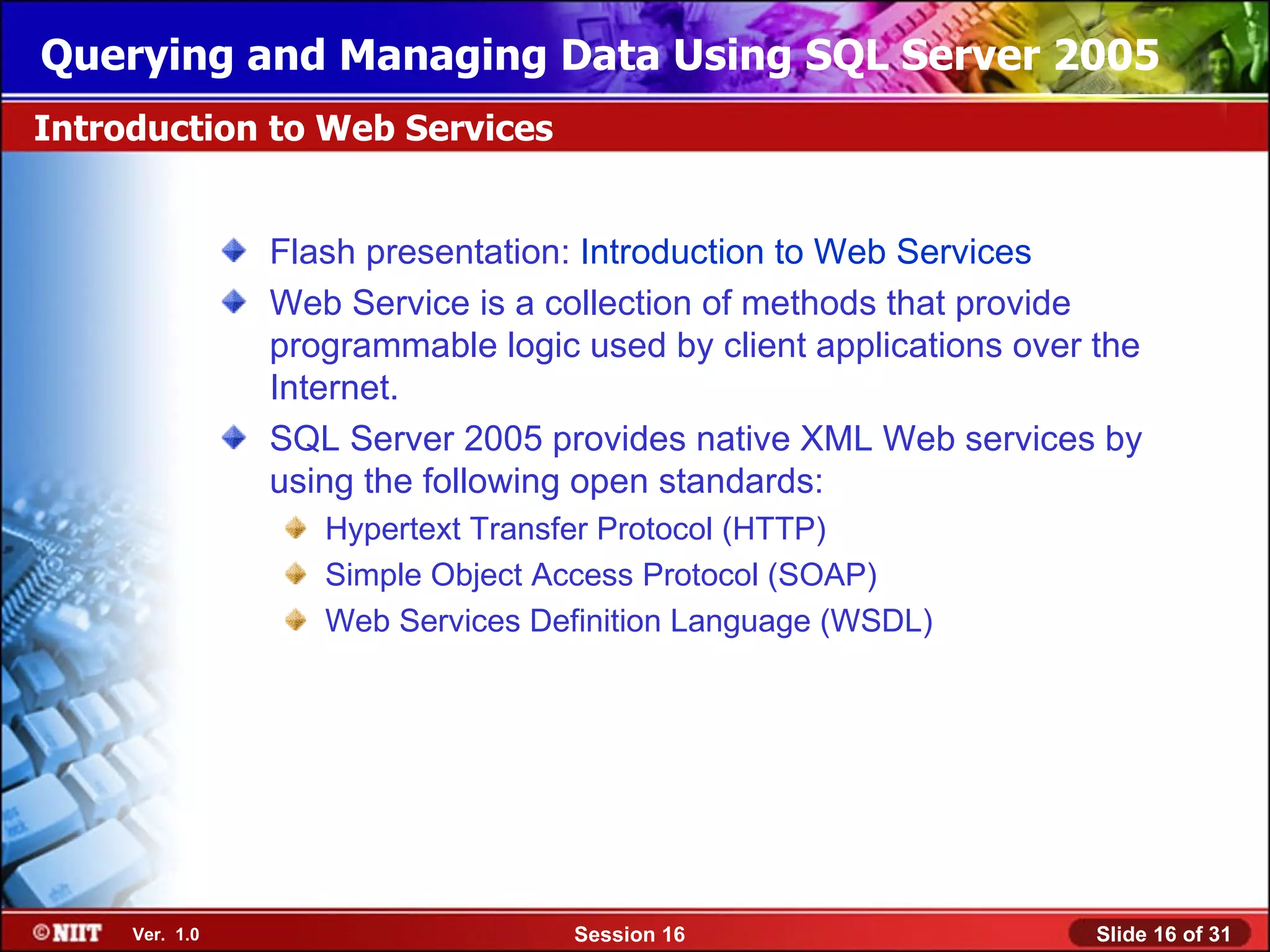 Querying and Managing Data Using SQL Server 2005

Introduction to Web Services

Flash presentation: Introduction to Web Services

Web Service is a collection of methods that provide programmable logic used by client applications over the Internet.

SQL Server 2005 provides native XML Web services by using the following open standards:

Hypertext Transfer Protocol (HTTP)

Simple Object Access Protocol (SOAP)

Web Services Definition Language (WSDL)

©NIIT Ver. 1.0 Session 16 Slide 16 of 31